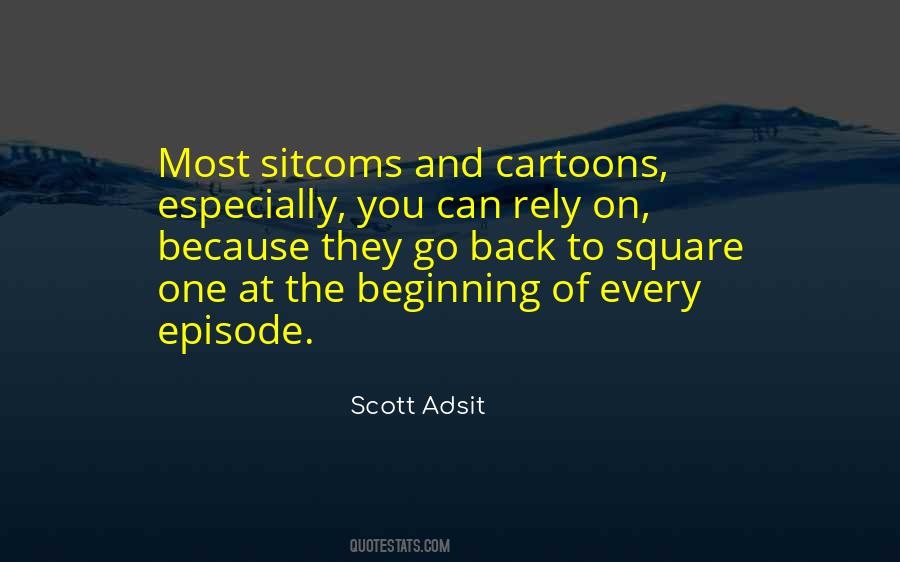 Most sitcoms and cartoons, especially, you can rely on, because they go back to square one at the beginning of every episode.

Scott Adsit

QUOTESTATS.COM